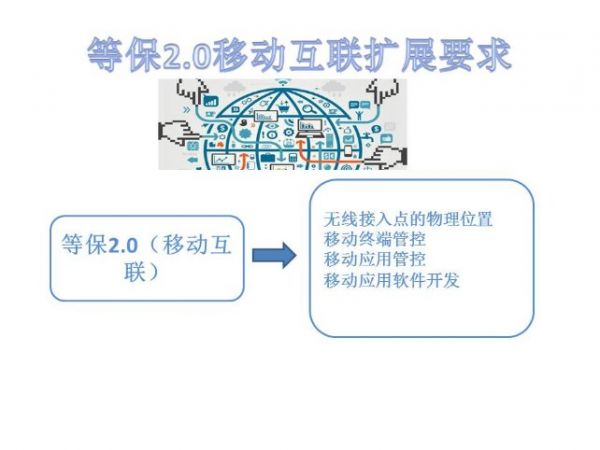 等保2.0移动互联扩展要求

等保2.0（移动互联）

无线接入点的物理位置
移动终端管控
移动应用管控
移动应用软件开发